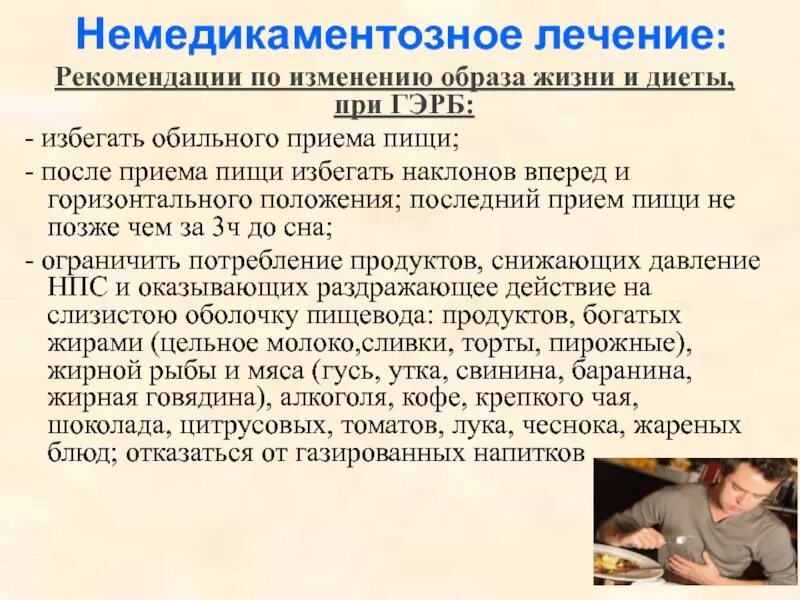 Немедикаментозное лечение:

Рекомендации по изменению образа жизни и диеты, при ГЭРБ:

- избегать обильного приема пищи;

- после приема пищи избегать наклонов вперед и горизонтального положения; последний прием пищи не позже чем за 3ч до сна;

- ограничить потребление продуктов, снижающих давление НПС и оказывающих раздражающее действие на слизистою оболочку пищевода: продуктов, богатых жирами (цельное молоко,сливки, торты, пирожные), жирной рыбы и мяса (гусь, утка, свинина, баранина, жирная говядина), алкоголя, кофе, крепкого чая, шоколада, цитрусовых, томатов, лука, чеснока, жареных блюд; отказаться от газированных напитков